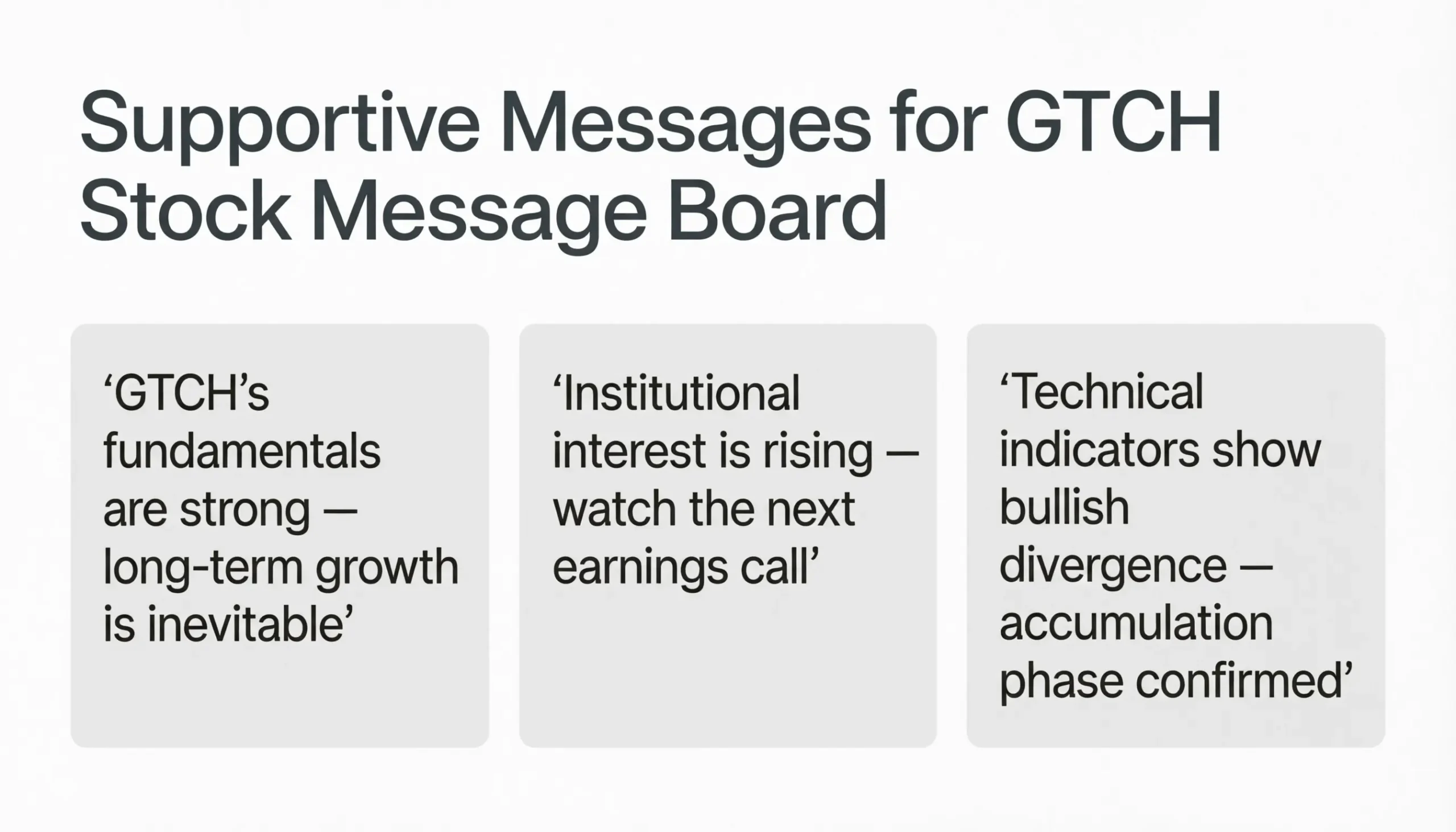 Supportive Messages for GTCH Stock Message Board

‘GTCH’s fundamentals are strong — long-term growth is inevitable’

‘Institutional interest is rising — watch the next earnings call’

‘Technical indicators show bullish divergence — accumulation phase confirmed’